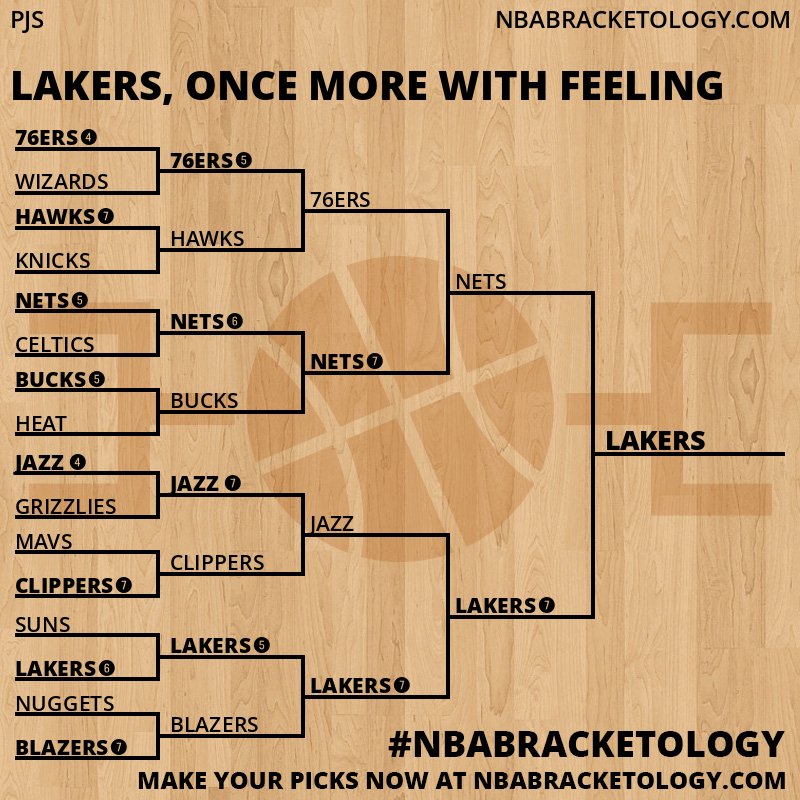 PJS

NBABRACKETOLOGY.COM

LAKERS, ONCE MORE WITH FEELING

76ERS 4
WIZARDS
HAWKS 7
KNICKS
NETS 5
CELTICS
BUCKS 5
HEAT
JAZZ 4
GRIZZLIES
MAVS
CLIPPERS 7
SUNS
LAKERS 6
NUGGETS
BLAZERS 7

76ERS 5
HAWKS
NETS 6
BUCKS
JAZZ 7
CLIPPERS
LAKERS 5
BLAZERS

76ERS
NETS 7
JAZZ
LAKERS 7

NETS
LAKERS 7

LAKERS

#NBABRACKETOLOGY

MAKE YOUR PICKS NOW AT NBABRACKETOLOGY.COM